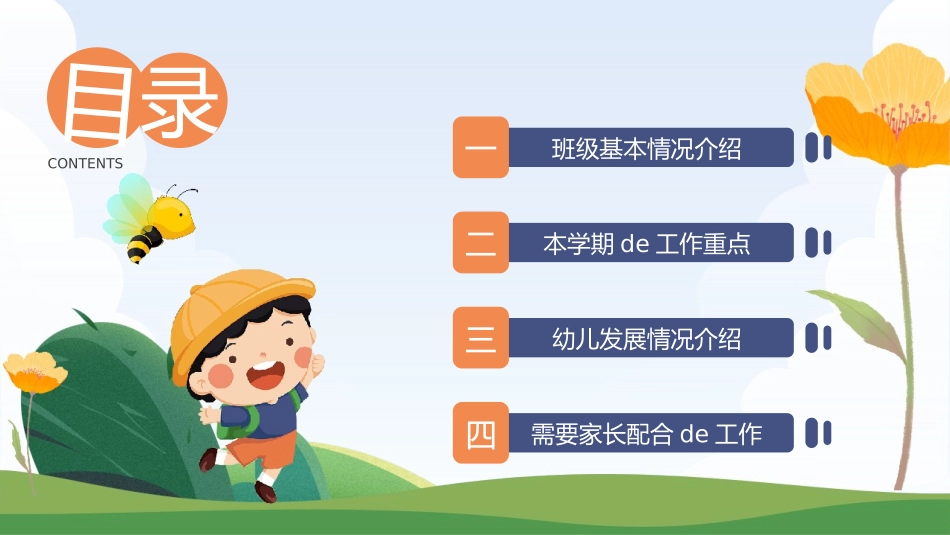 目录
CONTENTS

一 班级基本情况介绍

二 本学期 de 工作重点

三 幼儿发展情况介绍

四 需要家长配合 de 工作